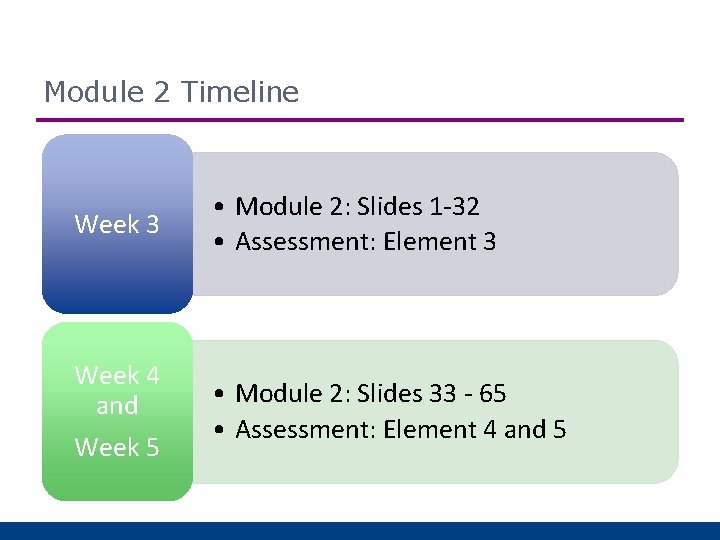 Module 2 Timeline

Week 3

• Module 2: Slides 1-32
• Assessment: Element 3

Week 4 and Week 5

• Module 2: Slides 33 - 65
• Assessment: Element 4 and 5